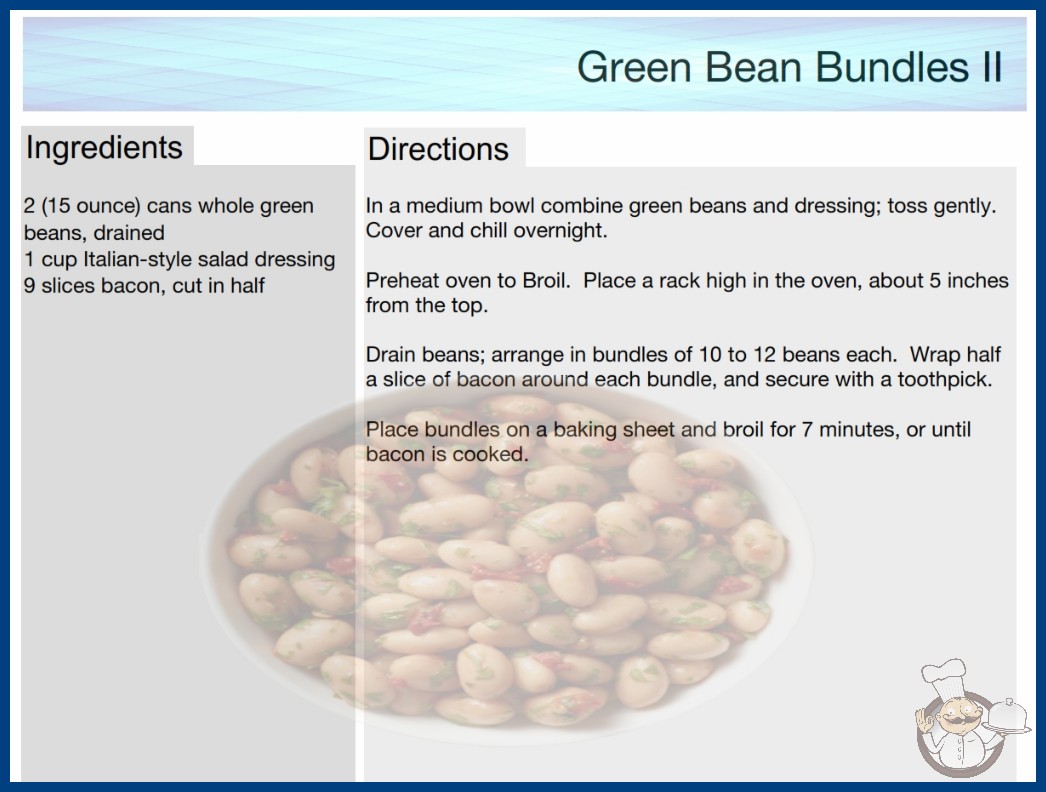 Green Bean Bundles II

Ingredients

2 (15 ounce) cans whole green beans, drained
1 cup Italian-style salad dressing
9 slices bacon, cut in half

Directions

In a medium bowl combine green beans and dressing; toss gently. Cover and chill overnight.

Preheat oven to Broil. Place a rack high in the oven, about 5 inches from the top.

Drain beans; arrange in bundles of 10 to 12 beans each. Wrap half a slice of bacon around each bundle, and secure with a toothpick.

Place bundles on a baking sheet and broil for 7 minutes, or until bacon is cooked.